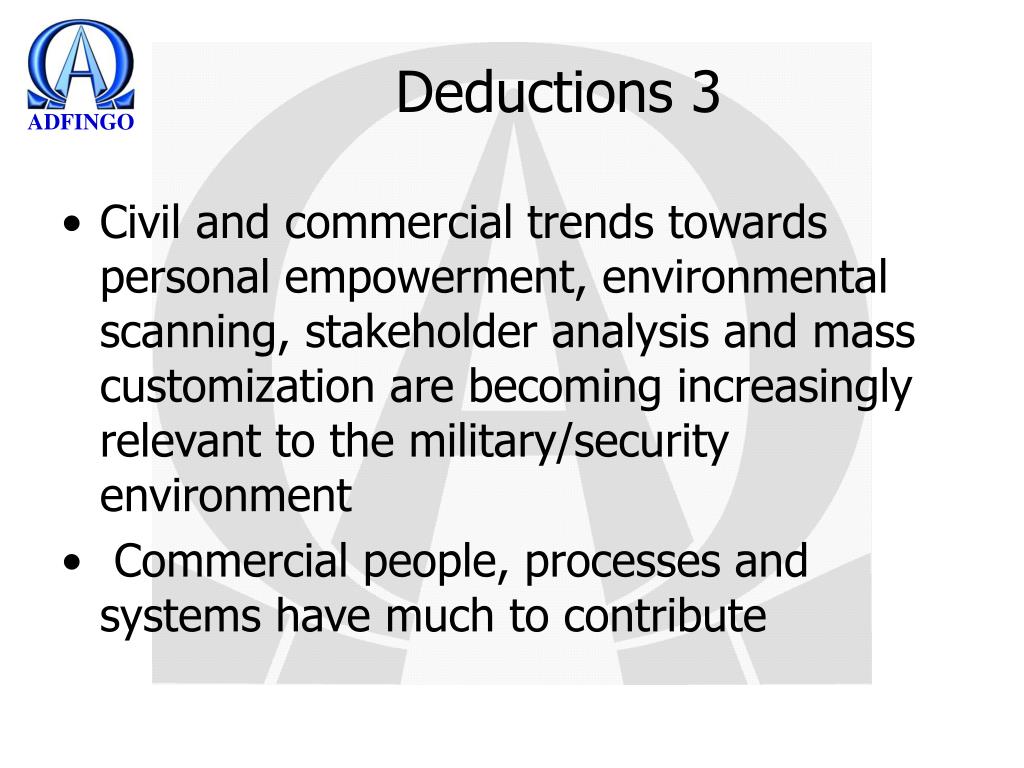 ADFINGO

Deductions 3

• Civil and commercial trends towards personal empowerment, environmental scanning, stakeholder analysis and mass customization are becoming increasingly relevant to the military/security environment
• Commercial people, processes and systems have much to contribute